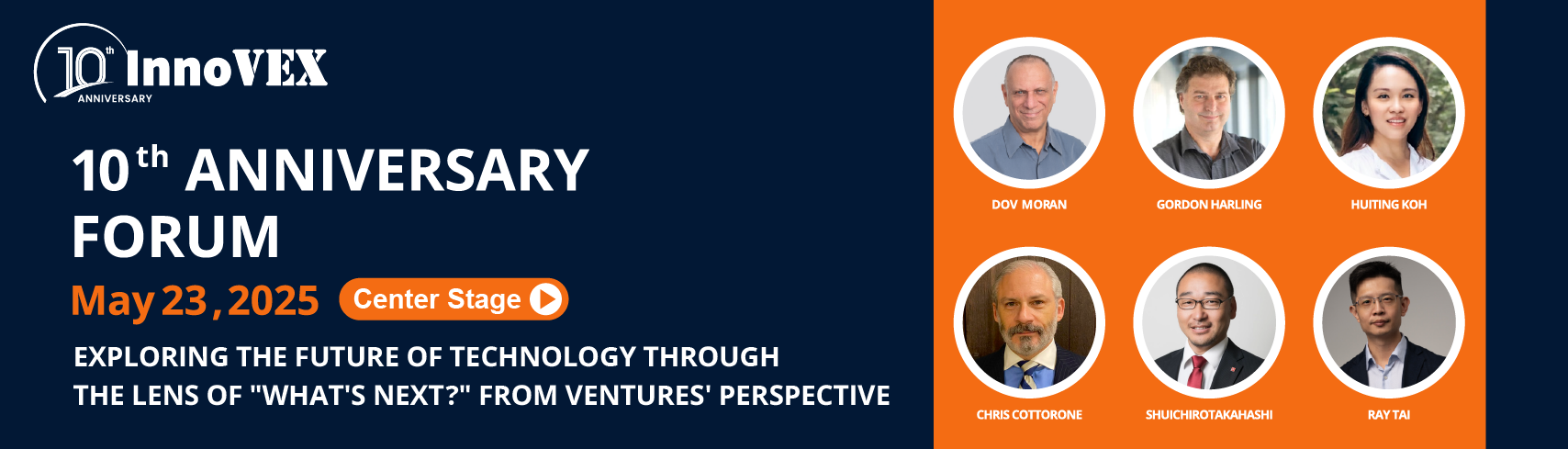 10th InnoVEX
ANNIVERSARY

10th ANNIVERSARY FORUM

May 23, 2025

Center Stage

EXPLORING THE FUTURE OF TECHNOLOGY THROUGH THE LENS OF "WHAT'S NEXT?" FROM VENTURES' PERSPECTIVE

DOV MORAN

GORDON HARLING

HUITING KOH

CHRIS COTTORONE

SHUICHIROTAKAHASHI

RAY TAI